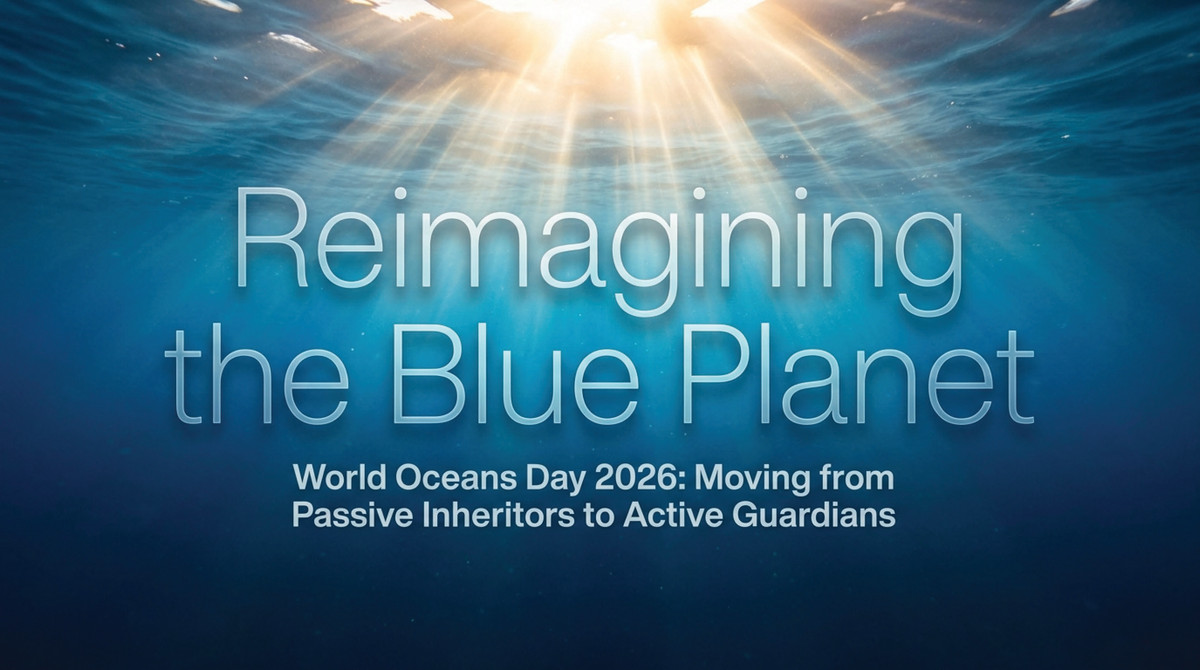 Reimagining the Blue Planet

World Oceans Day 2026: Moving from Passive Inheritors to Active Guardians